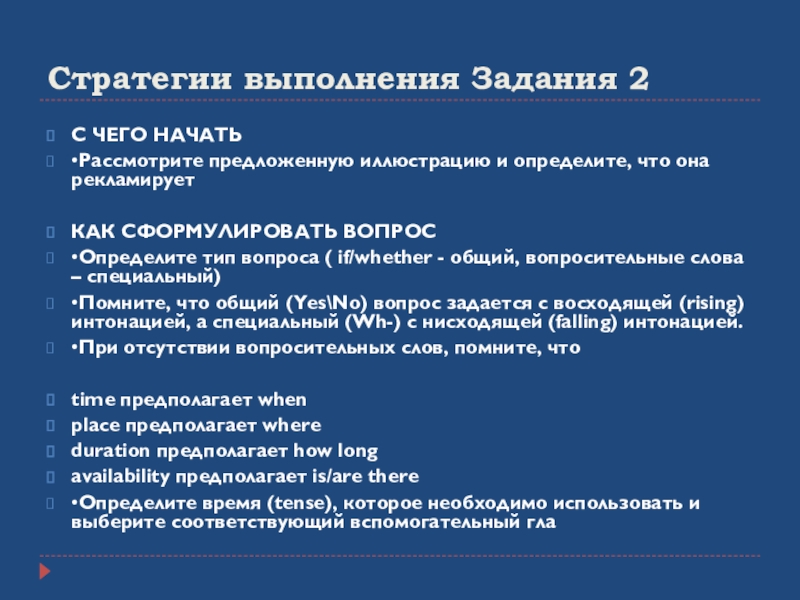 Стратегии выполнения Задания 2

С ЧЕГО НАЧАТЬ

•Рассмотрите предложенную иллюстрацию и определите, что она рекламирует

КАК СФОРМУЛИРОВАТЬ ВОПРОС

•Определите тип вопроса ( if/whether - общий, вопросительные слова – специальный)

•Помните, что общий (Yes\No) вопрос задается с восходящей (rising) интонацией, а специальный (Wh-) с нисходящей (falling) интонацией.

•При отсутствии вопросительных слов, помните, что

time предполагает when

place предполагает where

duration предполагает how long

availability предполагает is/are there

•Определите время (tense), которое необходимо использовать и выберите соответствующий вспомогательный гла